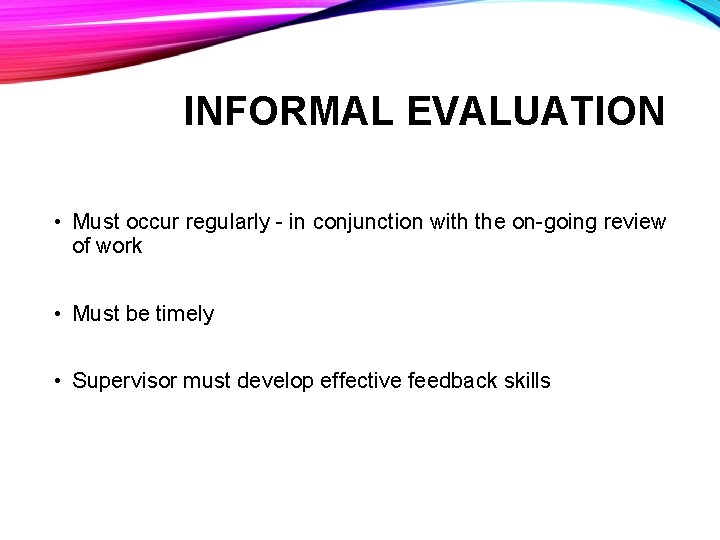 INFORMAL EVALUATION

• Must occur regularly - in conjunction with the on-going review of work

• Must be timely

• Supervisor must develop effective feedback skills